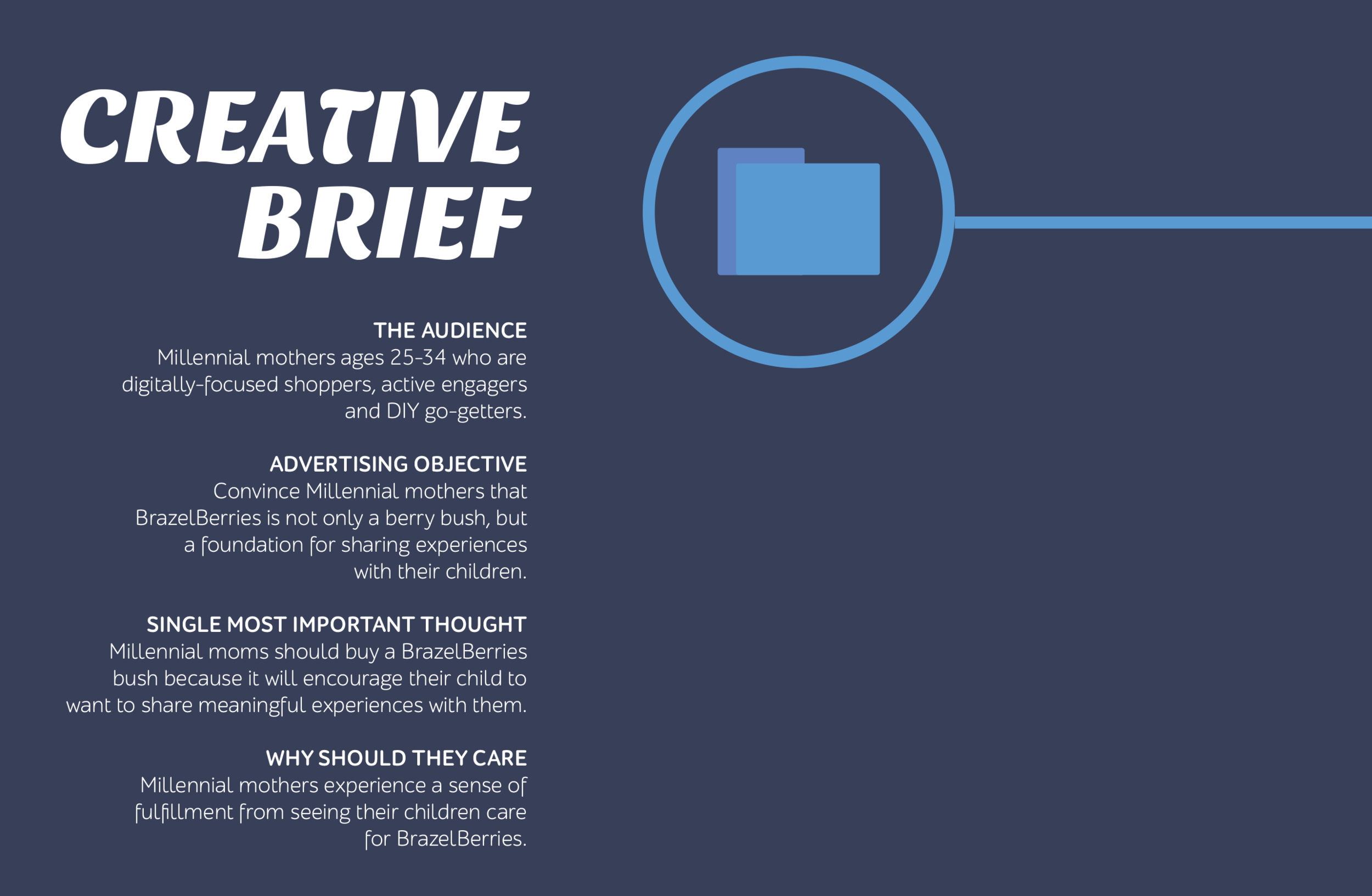 CREATIVE BRIEF

THE AUDIENCE
Millennial mothers ages 25-34 who are digitally-focused shoppers, active engagers and DIY go-getters.

ADVERTISING OBJECTIVE
Convince Millennial mothers that BrazelBerries is not only a berry bush, but a foundation for sharing experiences with their children.

SINGLE MOST IMPORTANT THOUGHT
Millennial moms should buy a BrazelBerries bush because it will encourage their child to want to share meaningful experiences with them.

WHY SHOULD THEY CARE
Millennial mothers experience a sense of fulfillment from seeing their children care for BrazelBerries.